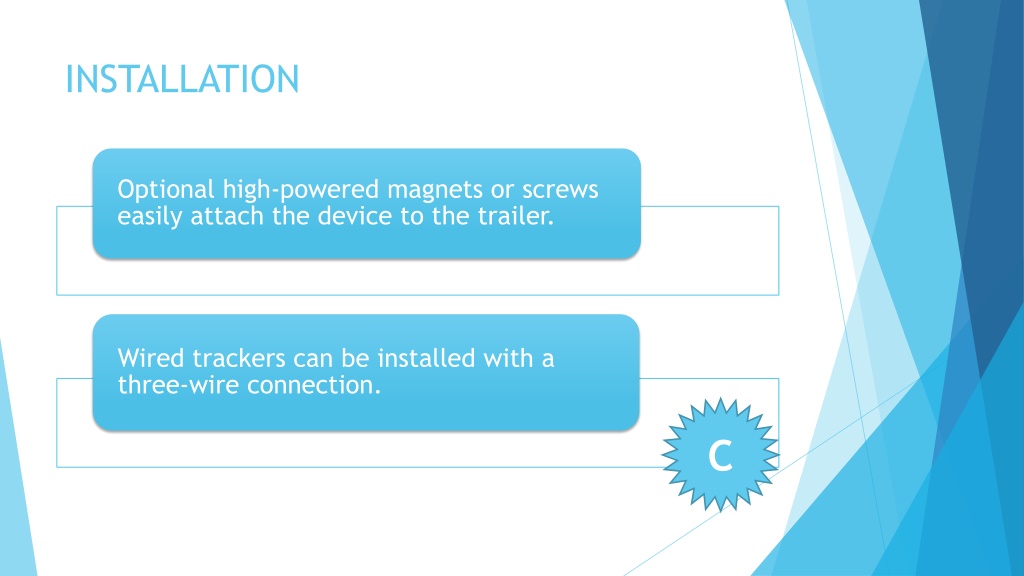 INSTALLATION

Optional high-powered magnets or screws easily attach the device to the trailer.

Wired trackers can be installed with a three-wire connection.

C